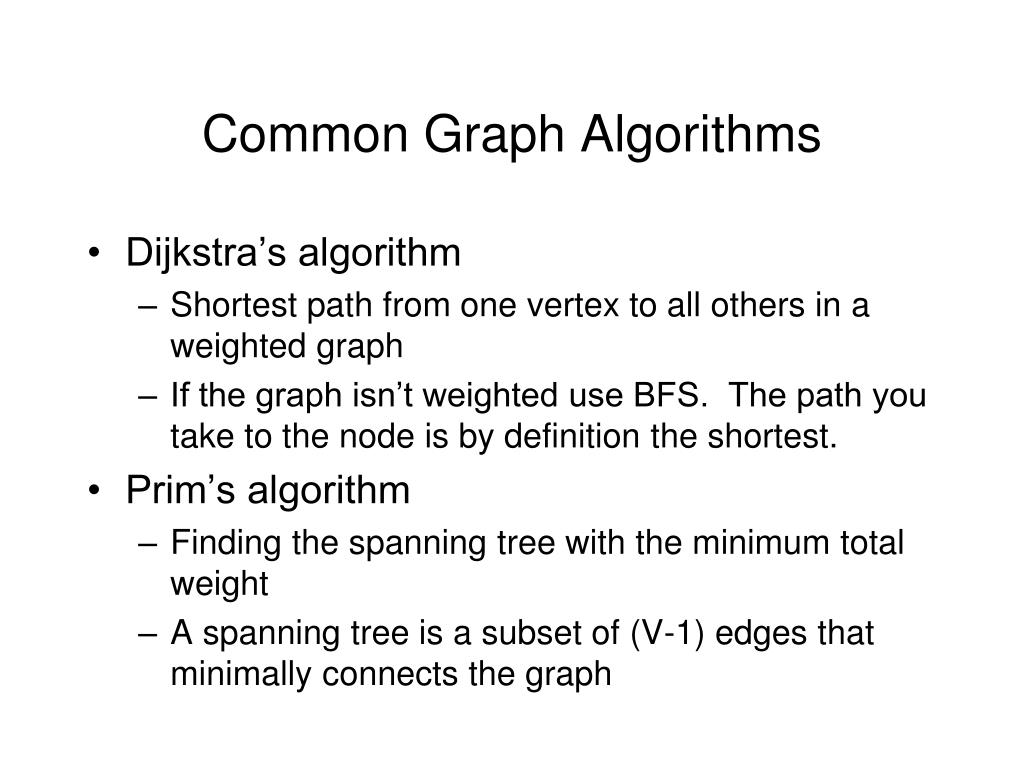 Common Graph Algorithms

• Dijkstra’s algorithm
– Shortest path from one vertex to all others in a weighted graph
– If the graph isn’t weighted use BFS. The path you take to the node is by definition the shortest.
• Prim’s algorithm
– Finding the spanning tree with the minimum total weight
– A spanning tree is a subset of (V-1) edges that minimally connects the graph